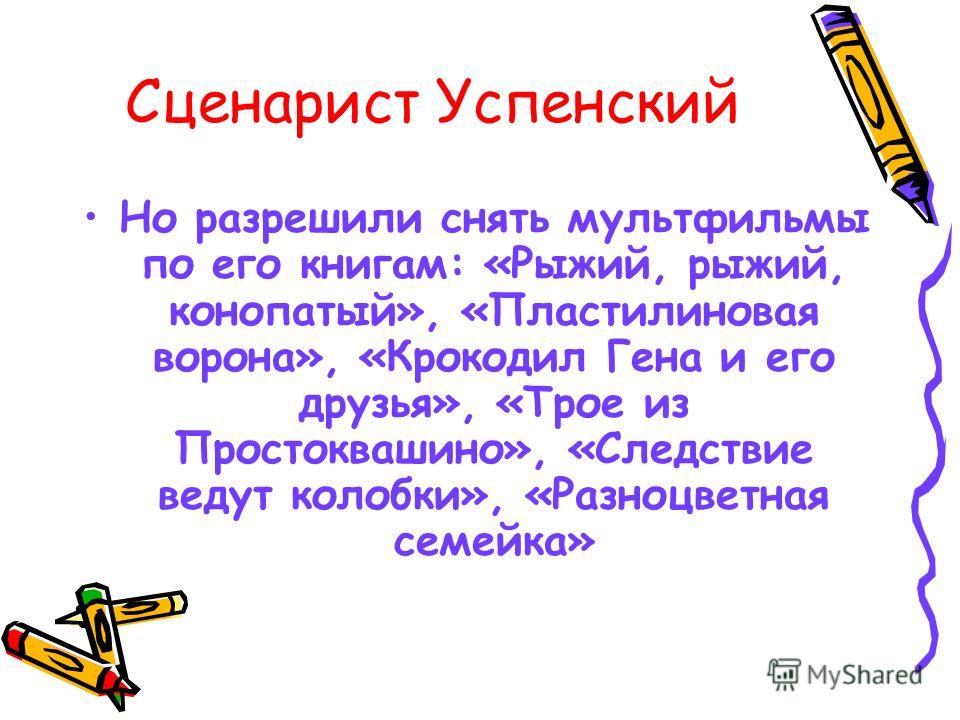 Сценарист Успенский

• Но разрешили снять мультфильмы по его книгам: «Рыжий, рыжий, конопатый», «Пластилиновая ворона», «Крокодил Гена и его друзья», «Трое из Простоквашино», «Следствие ведут колобки», «Разноцветная семейка»

MyShared